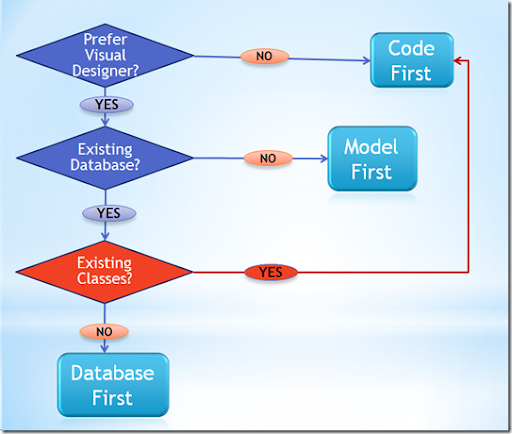 Prefer Visual Designer?

NO

Code First

YES

Existing Database?

NO

Model First

YES

Existing Classes?

YES

NO

Database First